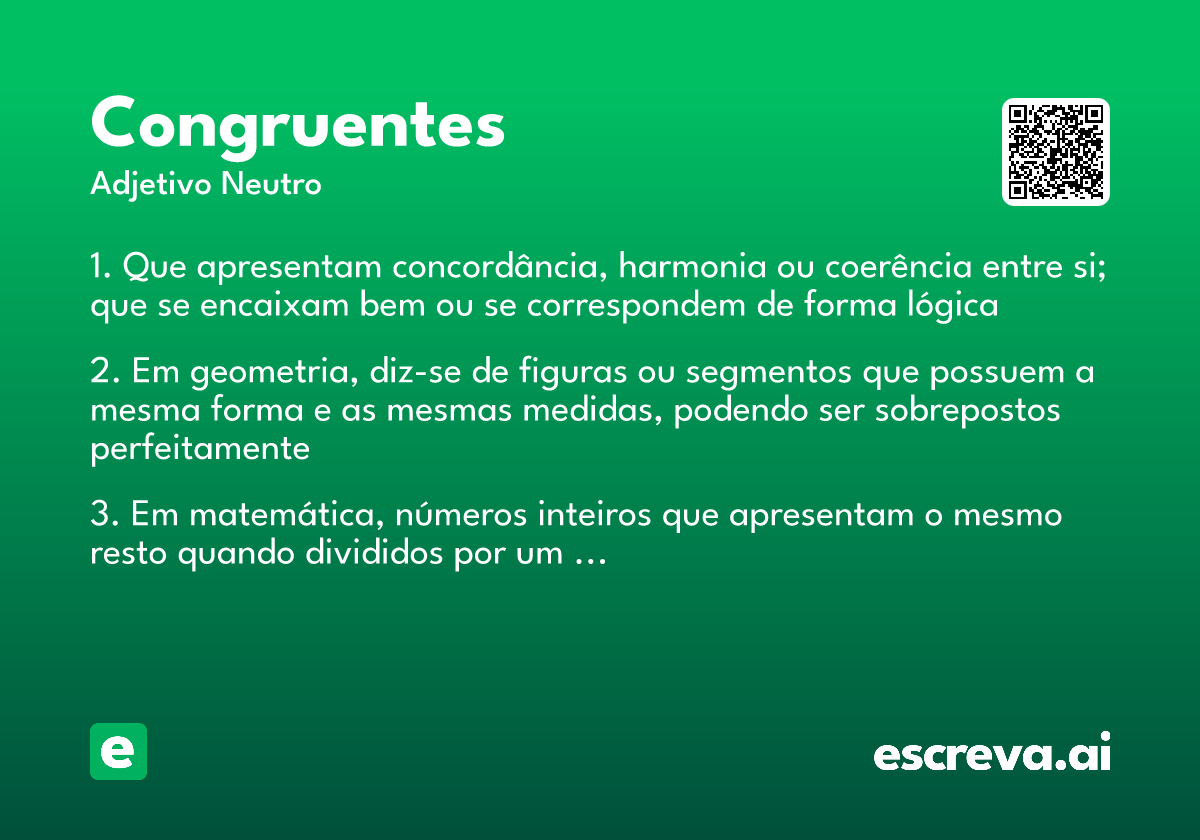 Congruentes
Adjetivo Neutro

1. Que apresentam concordância, harmonia ou coerência entre si; que se encaixam bem ou se correspondem de forma lógica

2. Em geometria, diz-se de figuras ou segmentos que possuem a mesma forma e as mesmas medidas, podendo ser sobrepostos perfeitamente

3. Em matemática, números inteiros que apresentam o mesmo resto quando divididos por um ...

e

escreva.ai